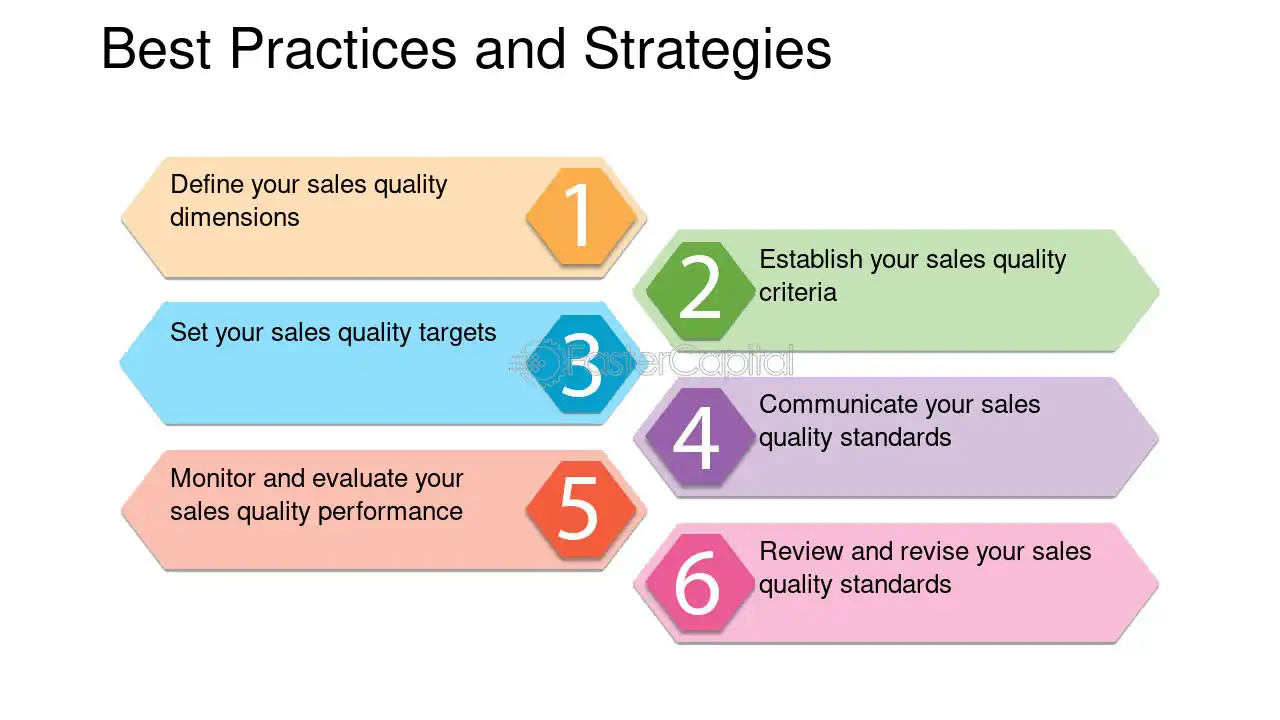 Best Practices and Strategies

Define your sales quality dimensions

1

2

Establish your sales quality criteria

Set your sales quality targets

3

4

Communicate your sales quality standards

Monitor and evaluate your sales quality performance

5

6

Review and revise your sales quality standards

FasterCapital